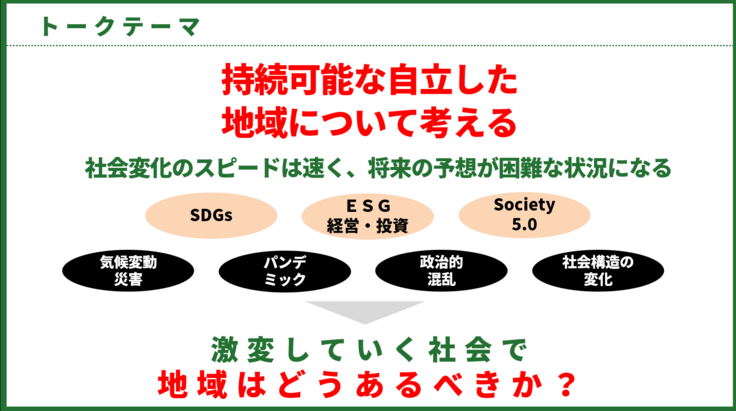 トークテーマ

持続可能な自立した
地域について考える

社会変化のスピードは速く、将来の予想が困難な状況になる

SDGs

ＥＳＧ
経営・投資

Society
5.0

気候変動
災害

パンデ
ミック

政治的
混乱

社会構造の
変化

激変していく社会で
地域はどうあるべきか？